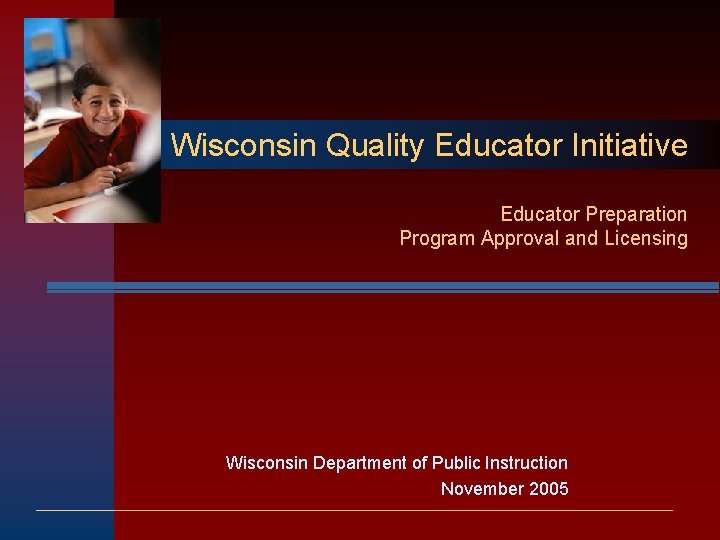 Wisconsin Quality Educator Initiative

Educator Preparation
Program Approval and Licensing

Wisconsin Department of Public Instruction
November 2005